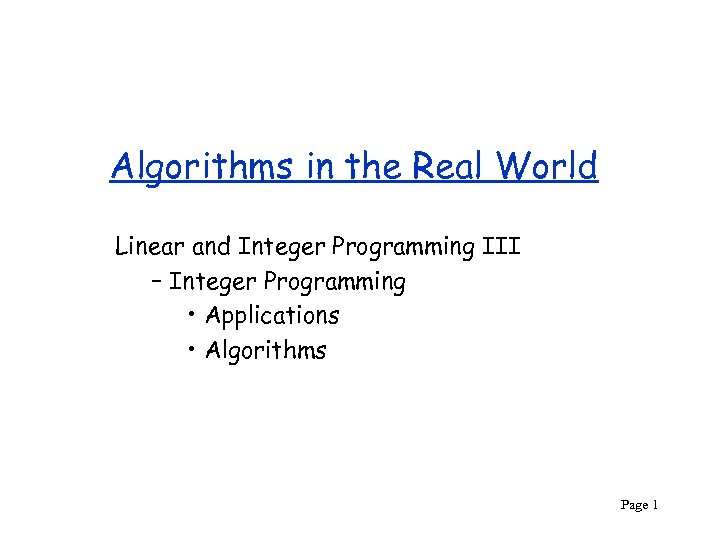 Algorithms in the Real World

Linear and Integer Programming III
– Integer Programming
• Applications
• Algorithms

Page 1